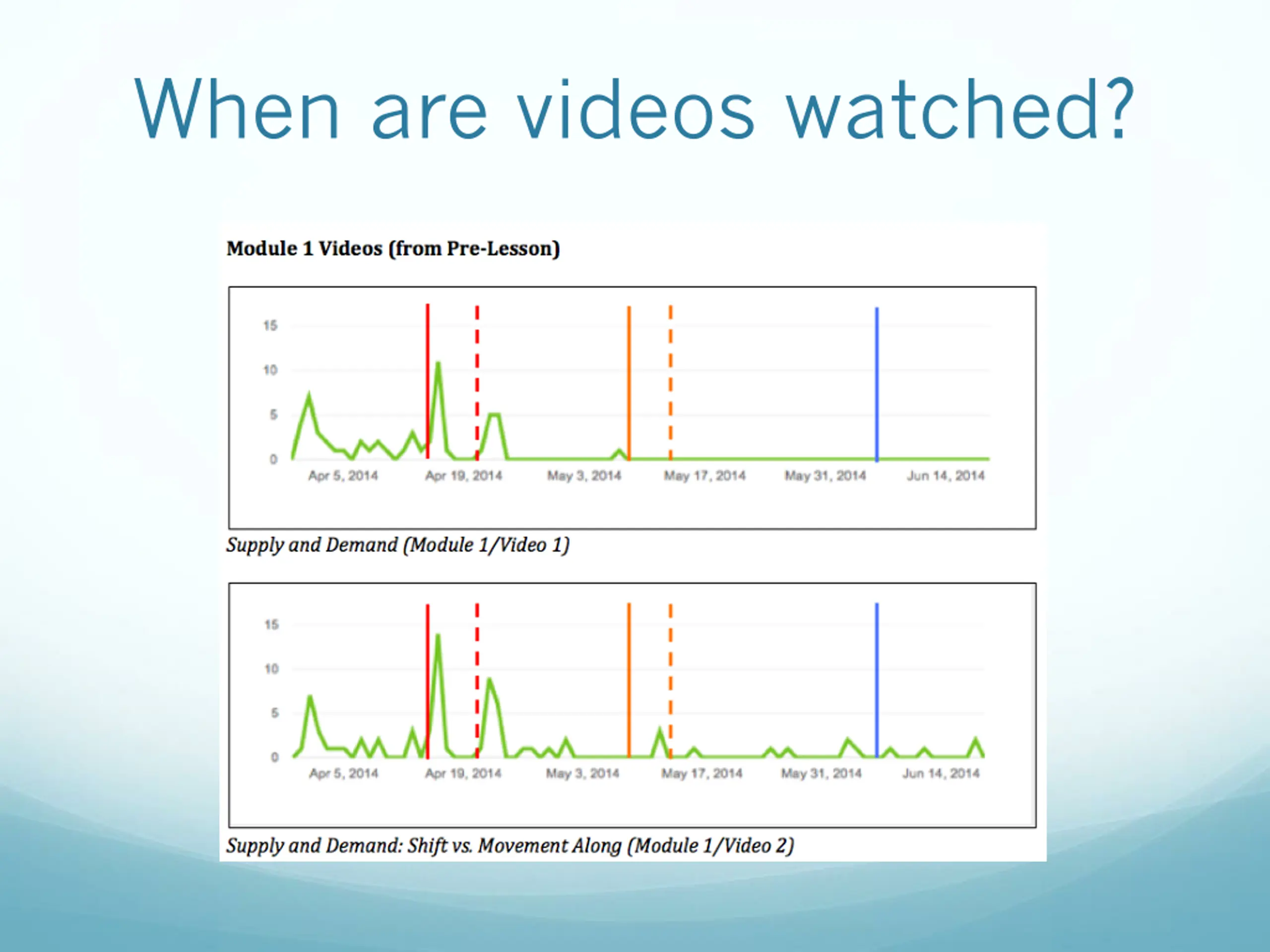 When are videos watched?

Module 1 Videos (from Pre-Lesson)

15
10
5
0
Apr 5, 2014
Apr 19, 2014
May 3, 2014
May 17, 2014
May 31, 2014
Jun 14, 2014

Supply and Demand (Module 1/Video 1)

15
10
5
0
Apr 5, 2014
Apr 19, 2014
May 3, 2014
May 17, 2014
May 31, 2014
Jun 14, 2014

Supply and Demand: Shift vs. Movement Along (Module 1/Video 2)